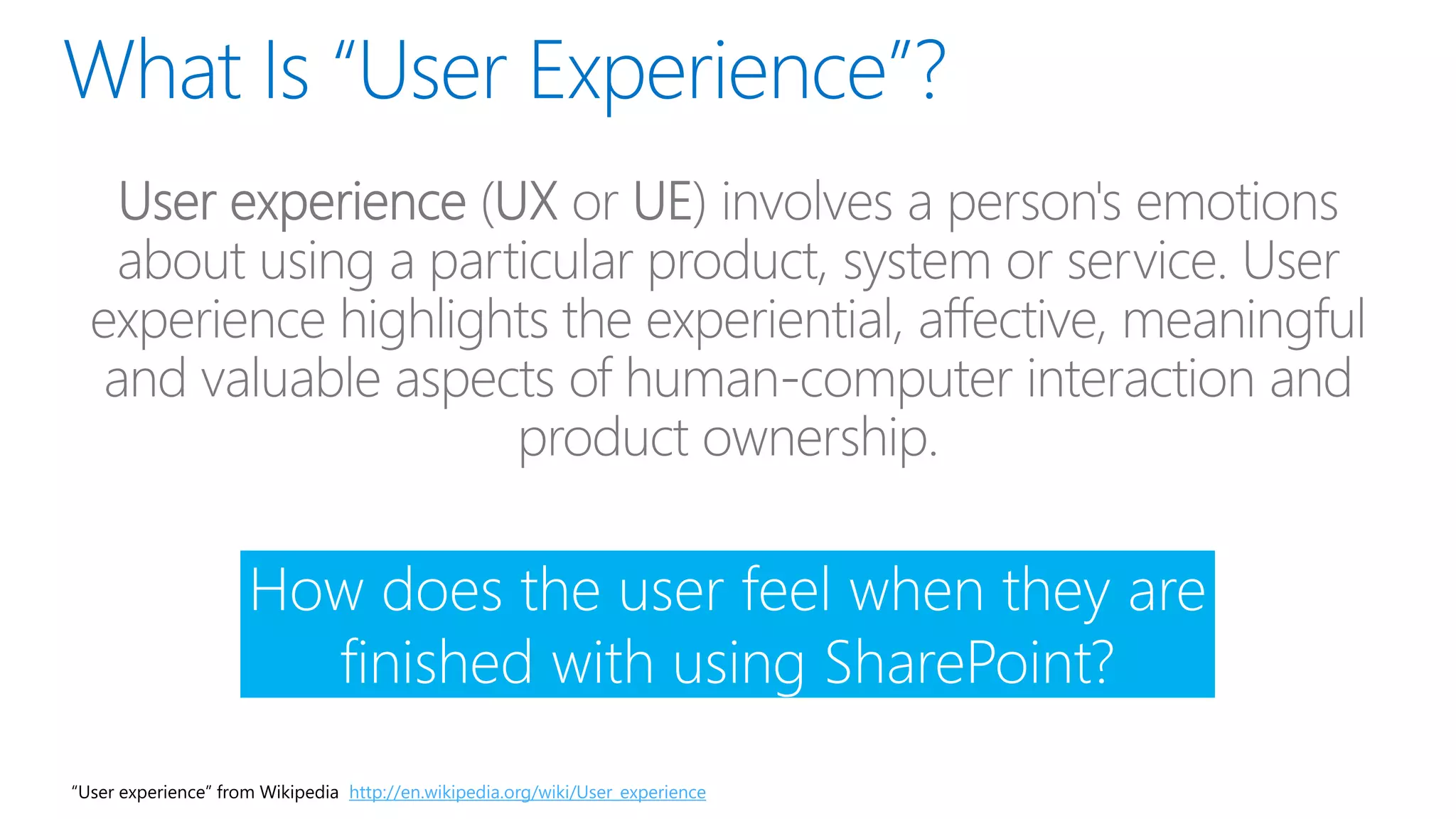 What Is “User Experience”?

User experience (UX or UE) involves a person's emotions about using a particular product, system or service. User experience highlights the experiential, affective, meaningful and valuable aspects of human-computer interaction and product ownership.

How does the user feel when they are finished with using SharePoint?

“User experience” from Wikipedia http://en.wikipedia.org/wiki/User_experience